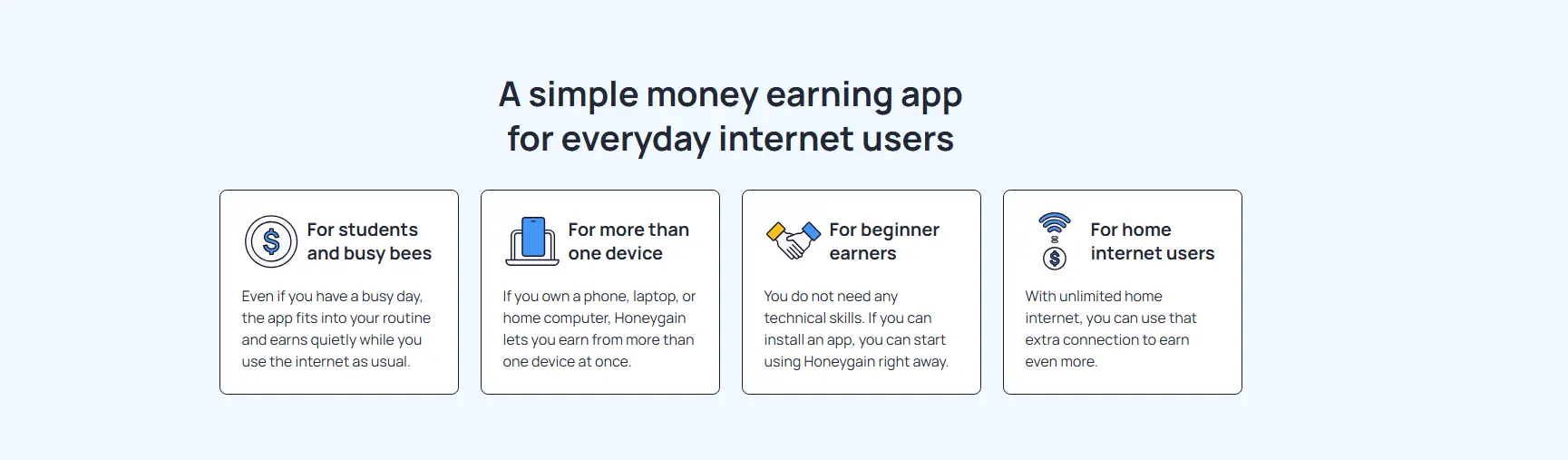 A simple money earning app for everyday internet users

For students and busy bees

Even if you have a busy day, the app fits into your routine and earns quietly while you use the internet as usual.

For more than one device

If you own a phone, laptop, or home computer, Honeygain lets you earn from more than one device at once.

For beginner earners

You do not need any technical skills. If you can install an app, you can start using Honeygain right away.

For home internet users

With unlimited home internet, you can use that extra connection to earn even more.